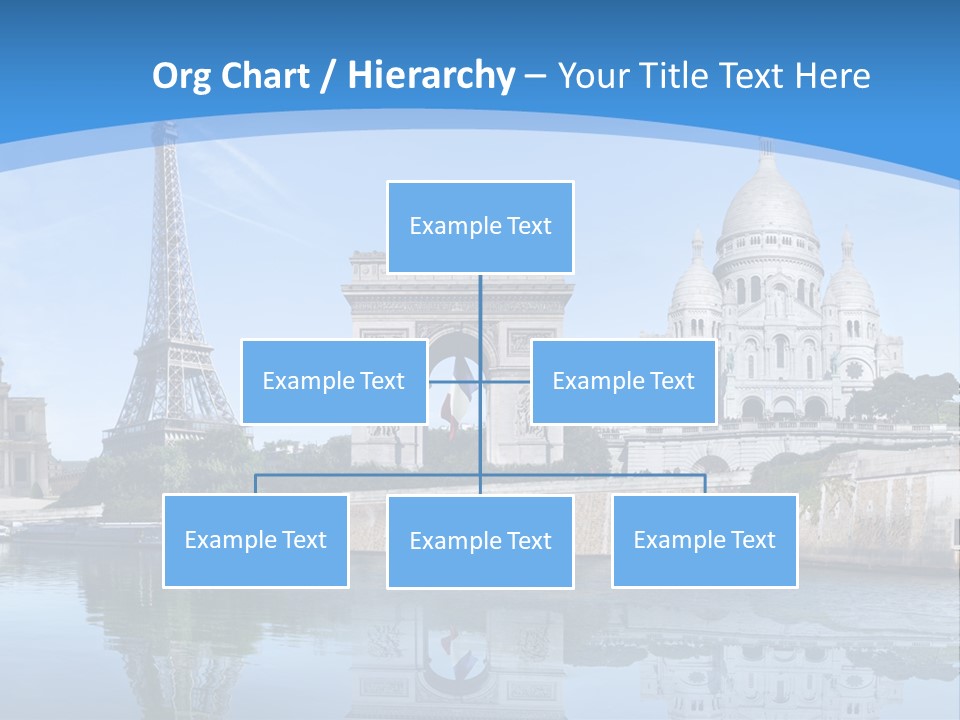 Org Chart / Hierarchy – Your Title Text Here

Example Text

Example Text

Example Text

Example Text

Example Text

Example Text